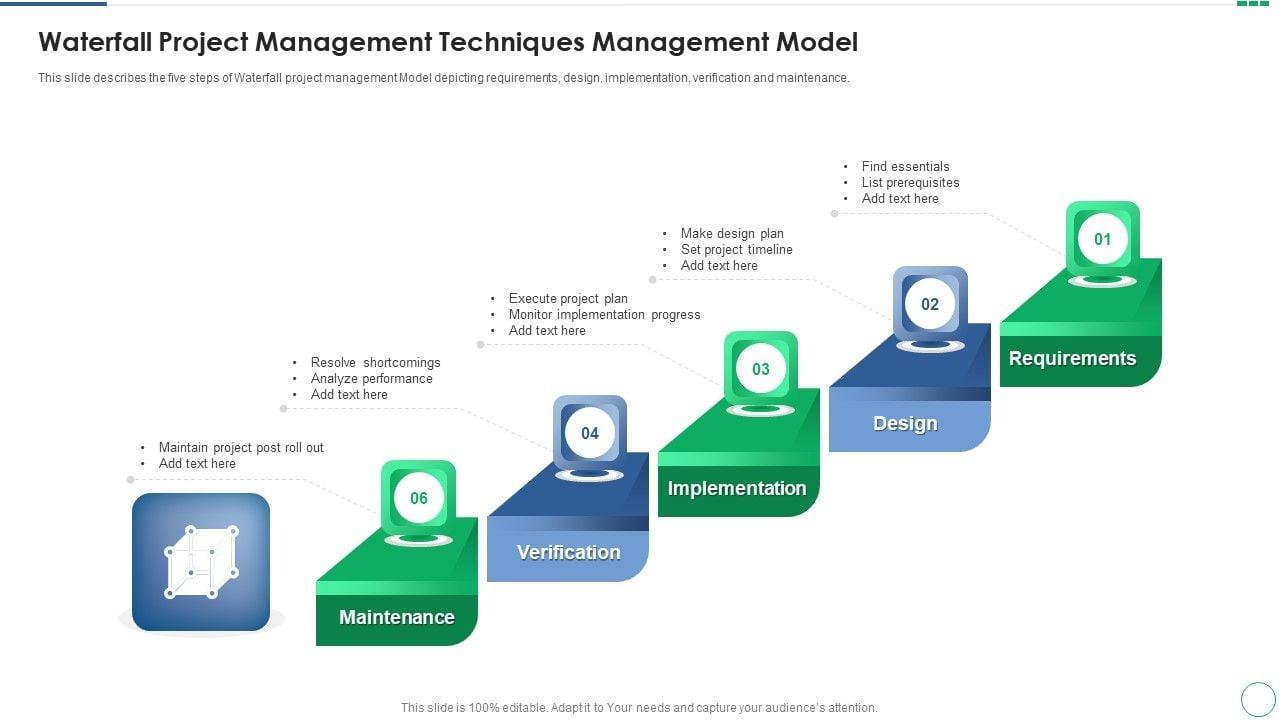 Waterfall Project Management Techniques Management Model

This slide describes the five steps of Waterfall project management Model depicting requirements, design, implementation, verification and maintenance.

• Find essentials
• List prerequisites
• Add text here

01

Requirements

• Make design plan
• Set project timeline
• Add text here

02

Design

• Execute project plan
• Monitor implementation progress
• Add text here

03

Implementation

• Resolve shortcomings
• Analyze performance
• Add text here

04

Verification

• Maintain project post roll out
• Add text here

06

Maintenance

This slide is 100% editable. Adapt it to Your needs and capture your audience's attention.